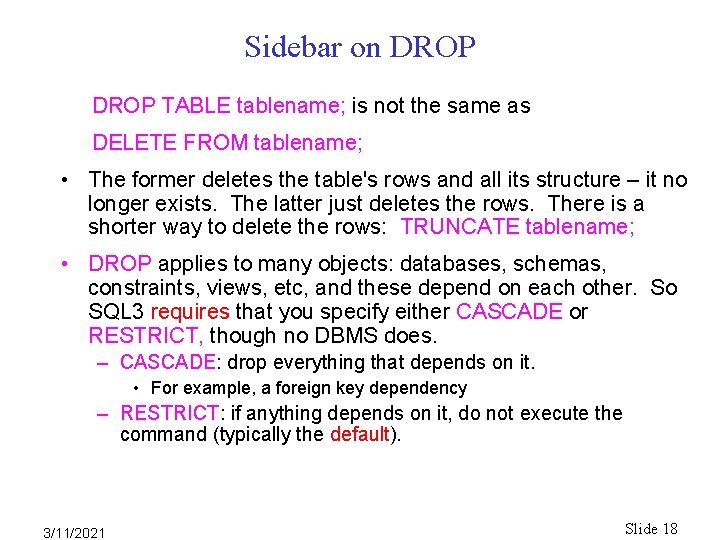 Sidebar on DROP

DROP TABLE tablename; is not the same as

DELETE FROM tablename;

• The former deletes the table's rows and all its structure – it no longer exists. The latter just deletes the rows. There is a shorter way to delete the rows: TRUNCATE tablename;

• DROP applies to many objects: databases, schemas, constraints, views, etc, and these depend on each other. So SQL3 requires that you specify either CASCADE or RESTRICT, though no DBMS does.

– CASCADE: drop everything that depends on it.

• For example, a foreign key dependency

– RESTRICT: if anything depends on it, do not execute the command (typically the default).

3/11/2021

Slide 18